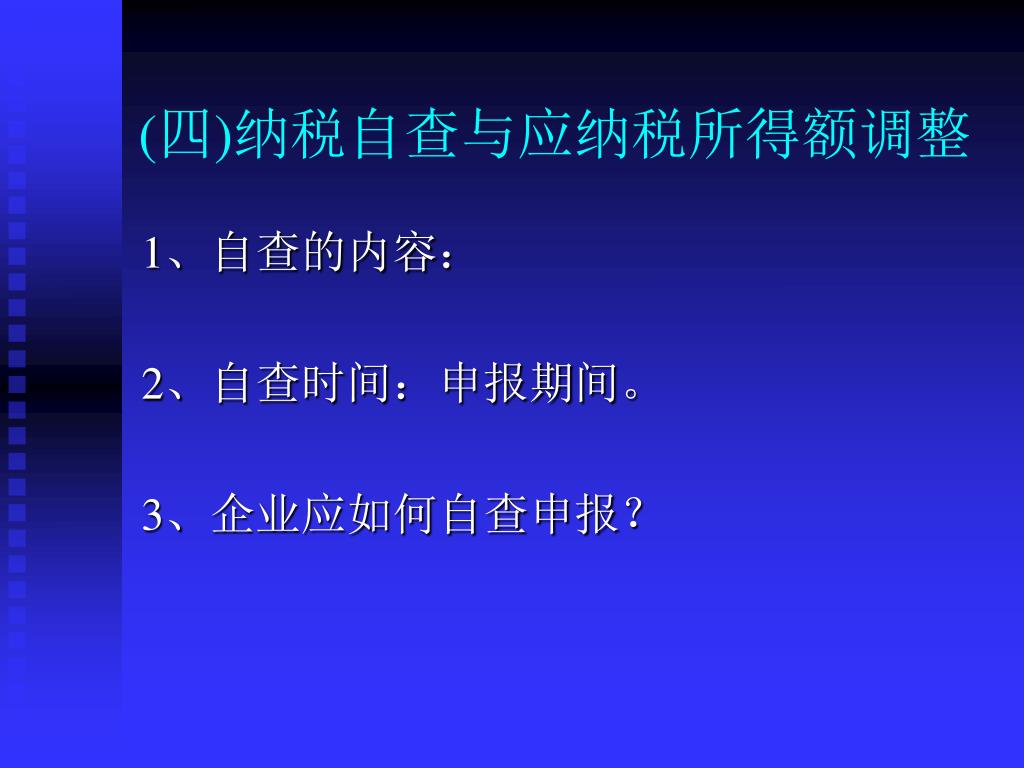 (四)纳税自查与应纳税所得额调整

1、自查的内容：

2、自查时间：申报期间。

3、企业应如何自查申报？